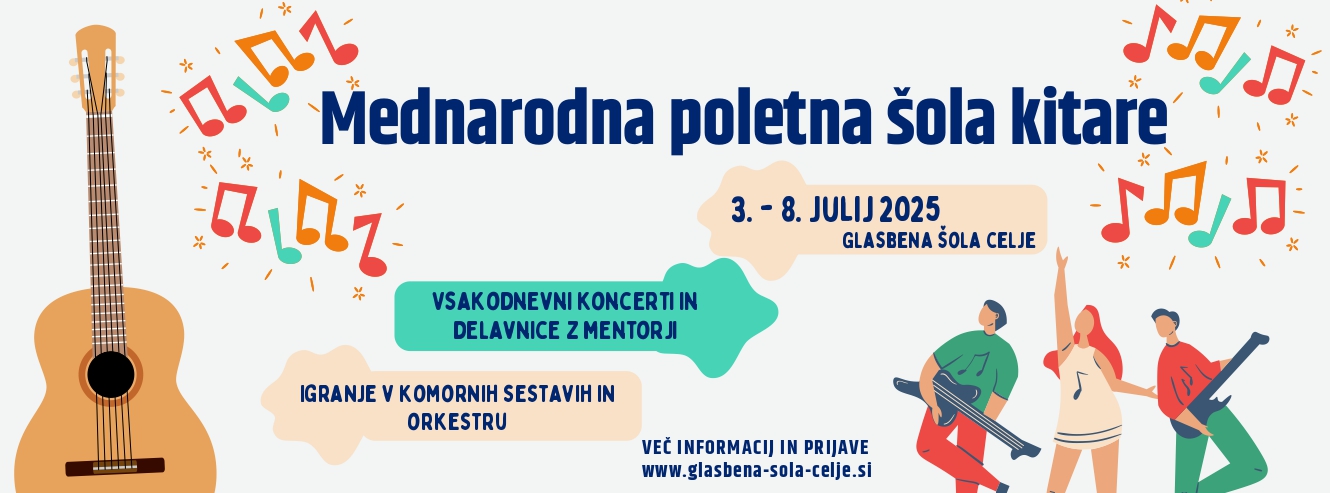 Mednarodna poletna šola kitare

3. - 8. JULIJ 2025
GLASBENA ŠOLA CELJE

VSAKODNEVNI KONCERTI IN DELAVNICE Z MENTORJI

IGRANJE V KOMORNIH SESTAVIH IN ORKESTRU

VEČ INFORMACIJ IN PRIJAVE
www.glasbena-sola-celje.si